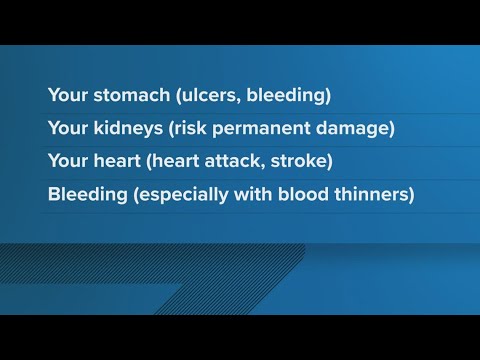 Your stomach (ulcers, bleeding)

Your kidneys (risk permanent damage)

Your heart (heart attack, stroke)

Bleeding (especially with blood thinners)